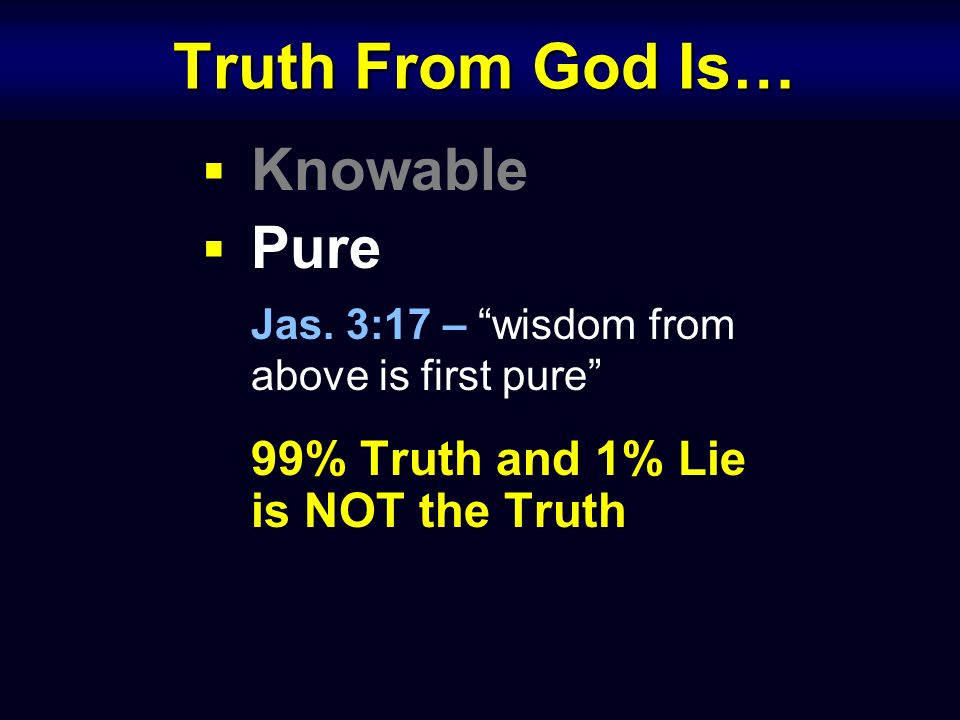 Truth From God Is…

▪ Knowable

▪ Pure

Jas. 3:17 – “wisdom from above is first pure”

99% Truth and 1% Lie is NOT the Truth